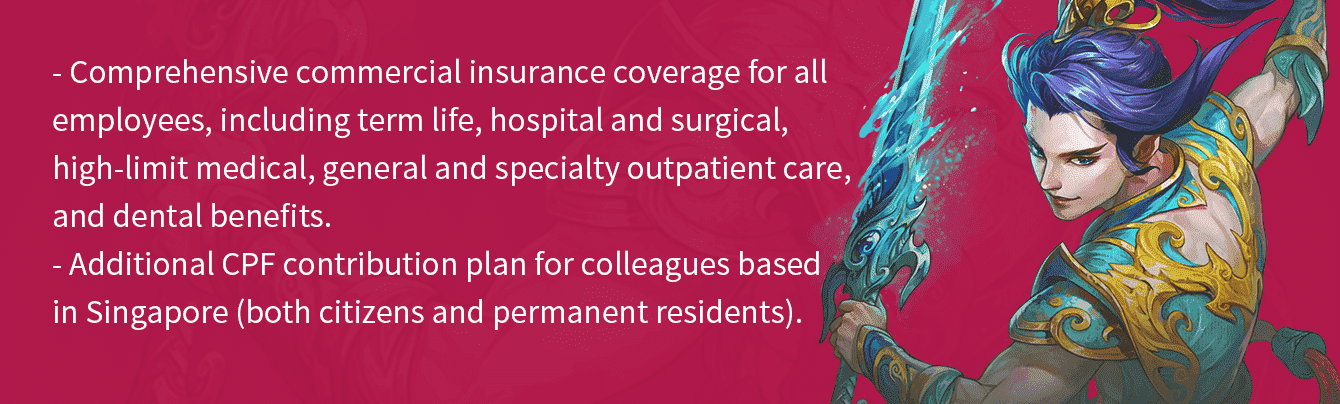 - Comprehensive commercial insurance coverage for all employees, including term life, hospital and surgical, high-limit medical, general and specialty outpatient care, and dental benefits.
- Additional CPF contribution plan for colleagues based in Singapore (both citizens and permanent residents).